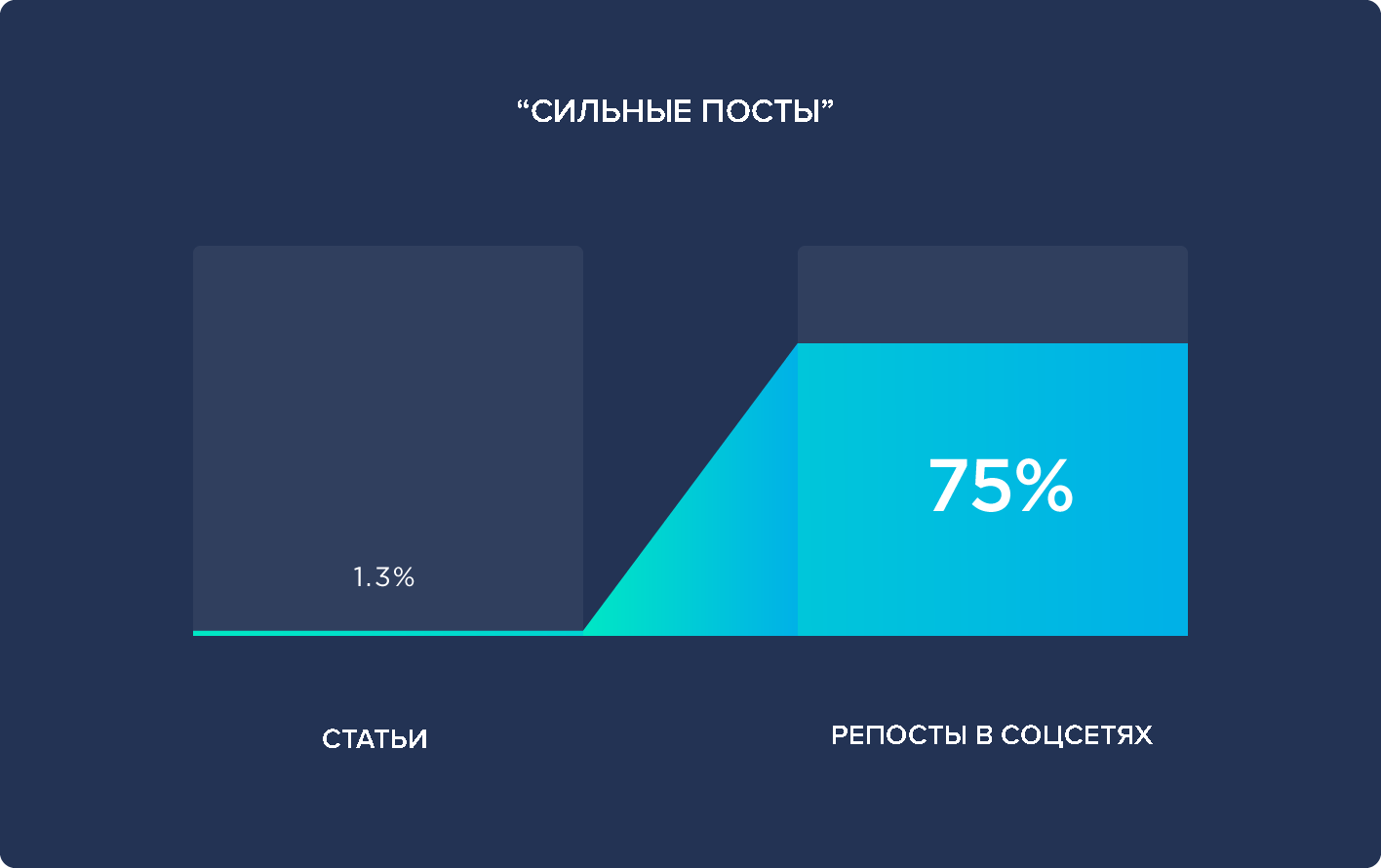 “СИЛЬНЫЕ ПОСТЫ”

1.3%

75%

СТАТЬИ

РЕПОСТЫ В СОЦСЕТЯХ